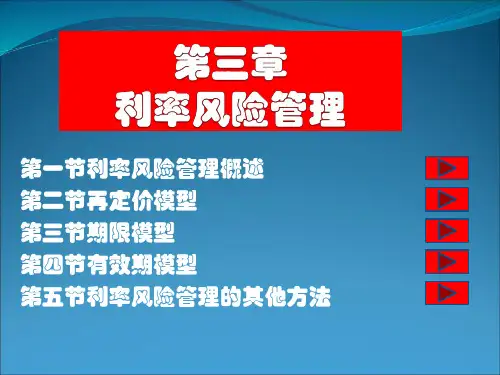 第三章
利率风险管理

第一节利率风险管理概述
第二节再定价模型
第三节期限模型
第四节有效期模型
第五节利率风险管理的其他方法